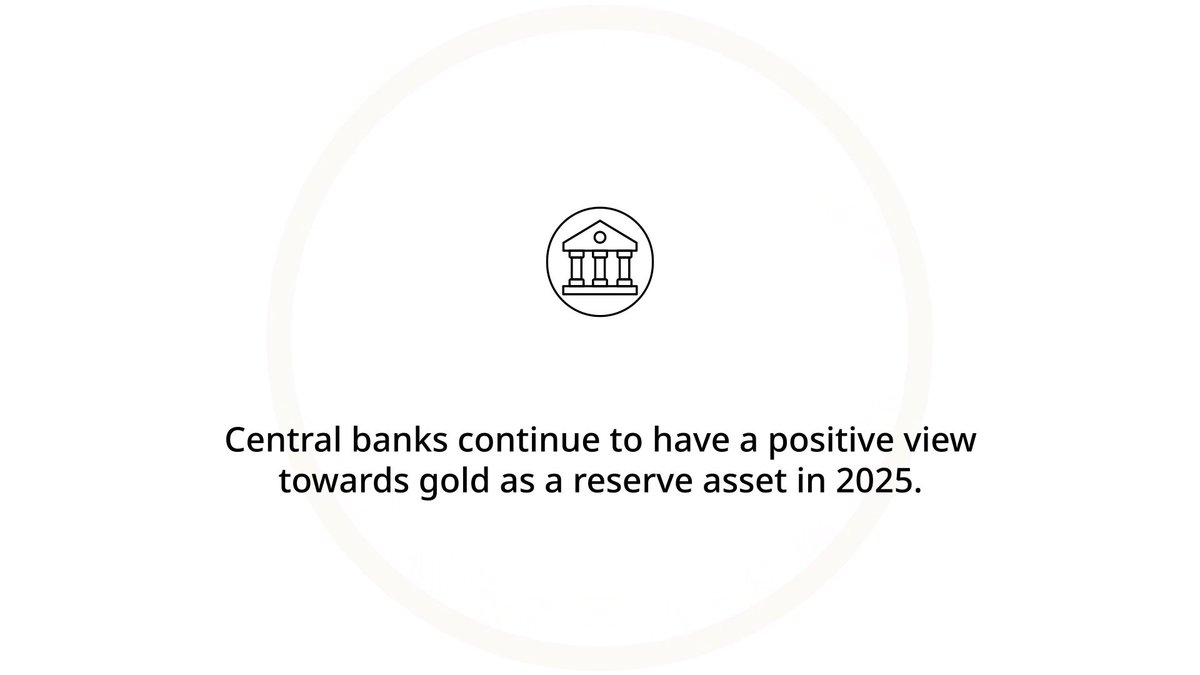 Central banks continue to have a positive view towards gold as a reserve asset in 2025.